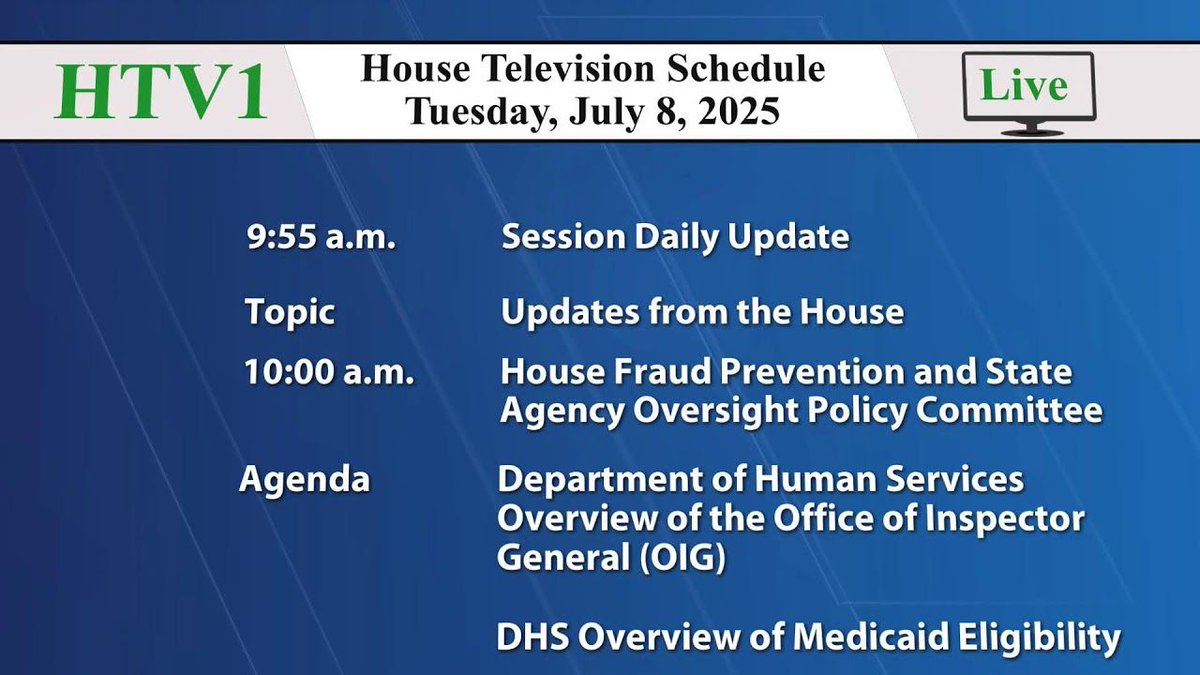 HTV1

House Television Schedule
Tuesday, July 8, 2025

Live

| | |
|---|---|
| 9:55 a.m. | Session Daily Update |
| Topic | Updates from the House |
| 10:00 a.m. | House Fraud Prevention and State Agency Oversight Policy Committee |
| Agenda | Department of Human Services Overview of the Office of Inspector General (OIG) |
| | DHS Overview of Medicaid Eligibility |